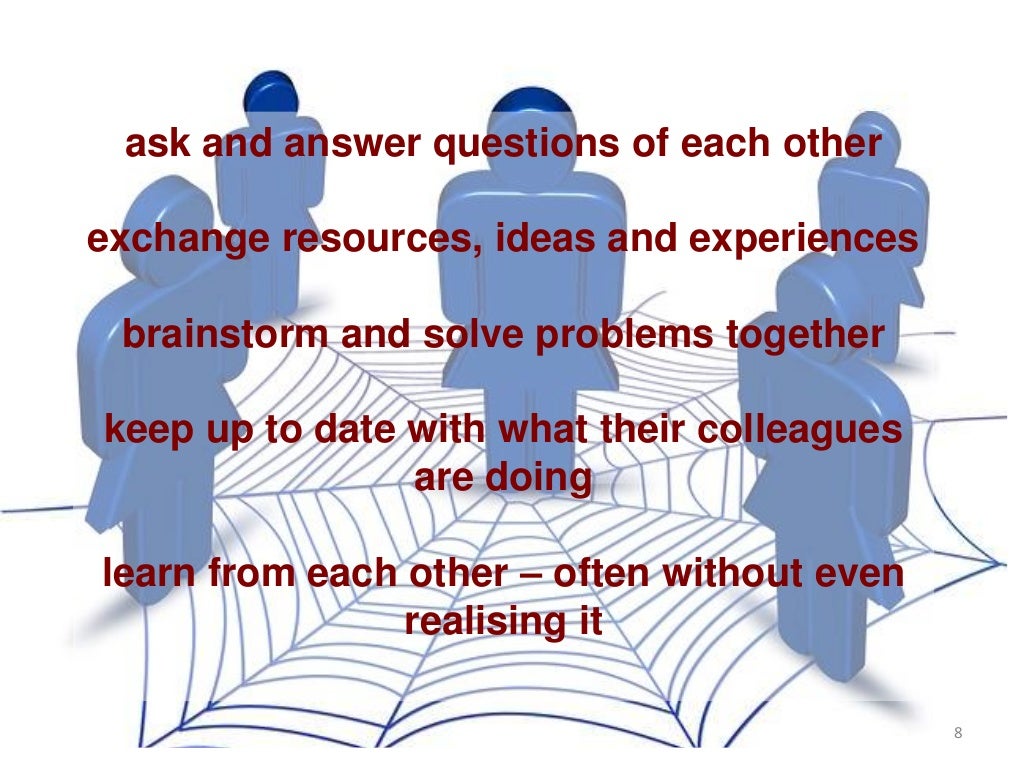 ask and answer questions of each other

exchange resources, ideas and experiences

brainstorm and solve problems together

keep up to date with what their colleagues are doing

learn from each other – often without even realising it

8